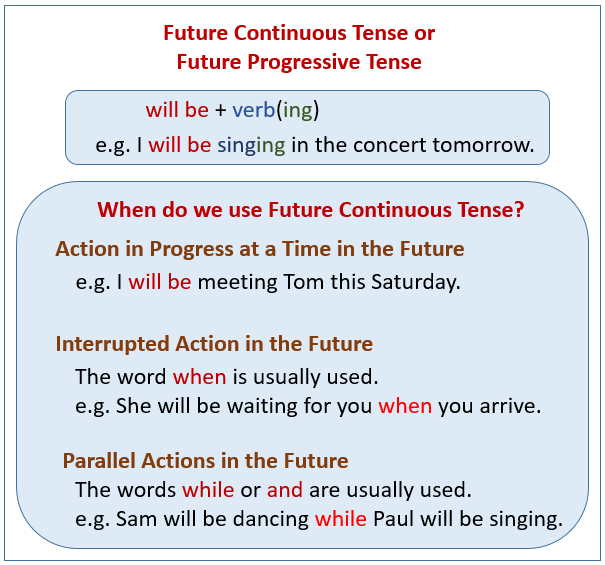 Future Continuous Tense or
Future Progressive Tense

will be + verb(ing)
e.g. I will be singing in the concert tomorrow.

When do we use Future Continuous Tense?

Action in Progress at a Time in the Future
e.g. I will be meeting Tom this Saturday.

Interrupted Action in the Future
The word when is usually used.
e.g. She will be waiting for you when you arrive.

Parallel Actions in the Future
The words while or and are usually used.
e.g. Sam will be dancing while Paul will be singing.